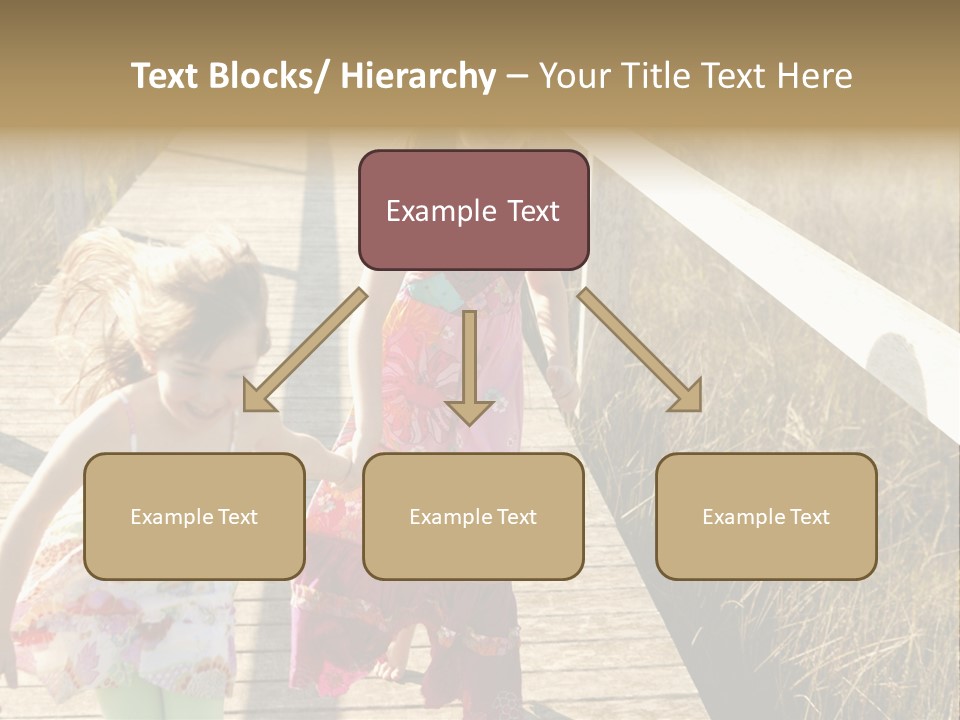 Text Blocks/ Hierarchy – Your Title Text Here

Example Text

Example Text

Example Text

Example Text